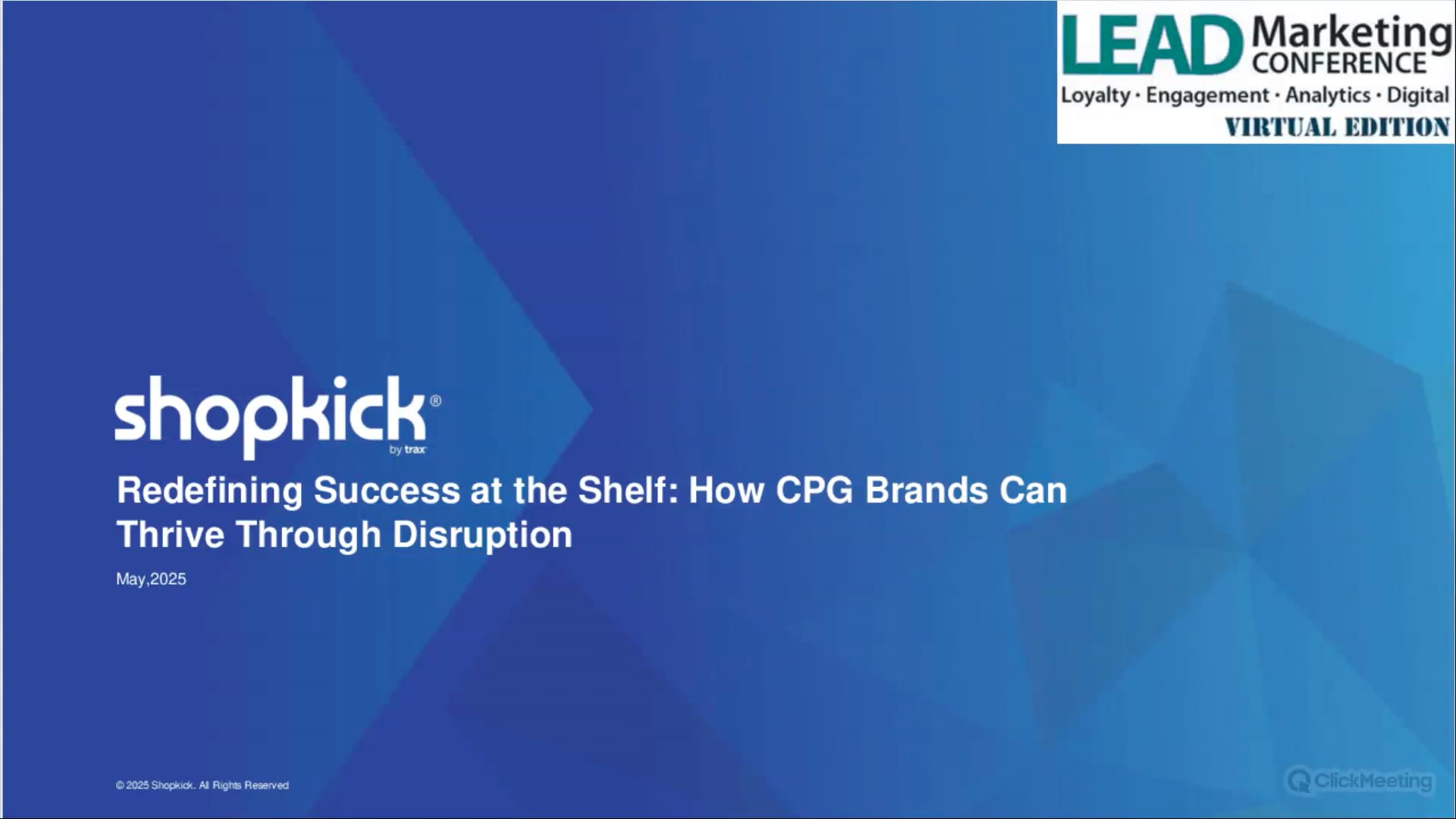 LEAD Marketing CONFERENCE
Loyalty · Engagement · Analytics · Digital
VIRTUAL EDITION

shopkick®
by trax

Redefining Success at the Shelf: How CPG Brands Can Thrive Through Disruption

May,2025

© 2025 Shopkick. All Rights Reserved

ClickMeeting